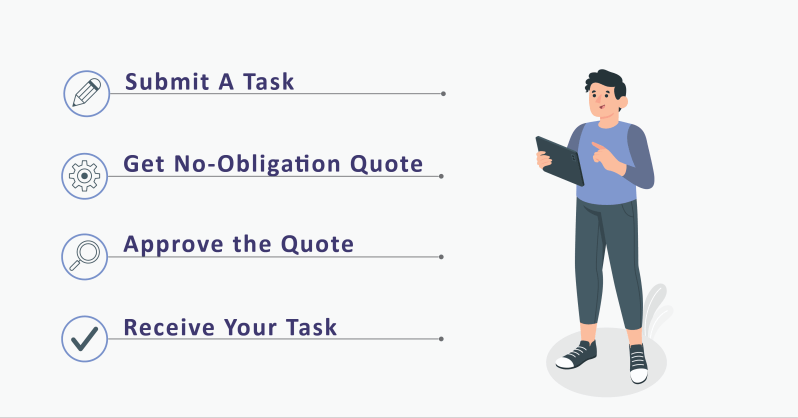 Submit A Task

Get No-Obligation Quote

Approve the Quote

Receive Your Task